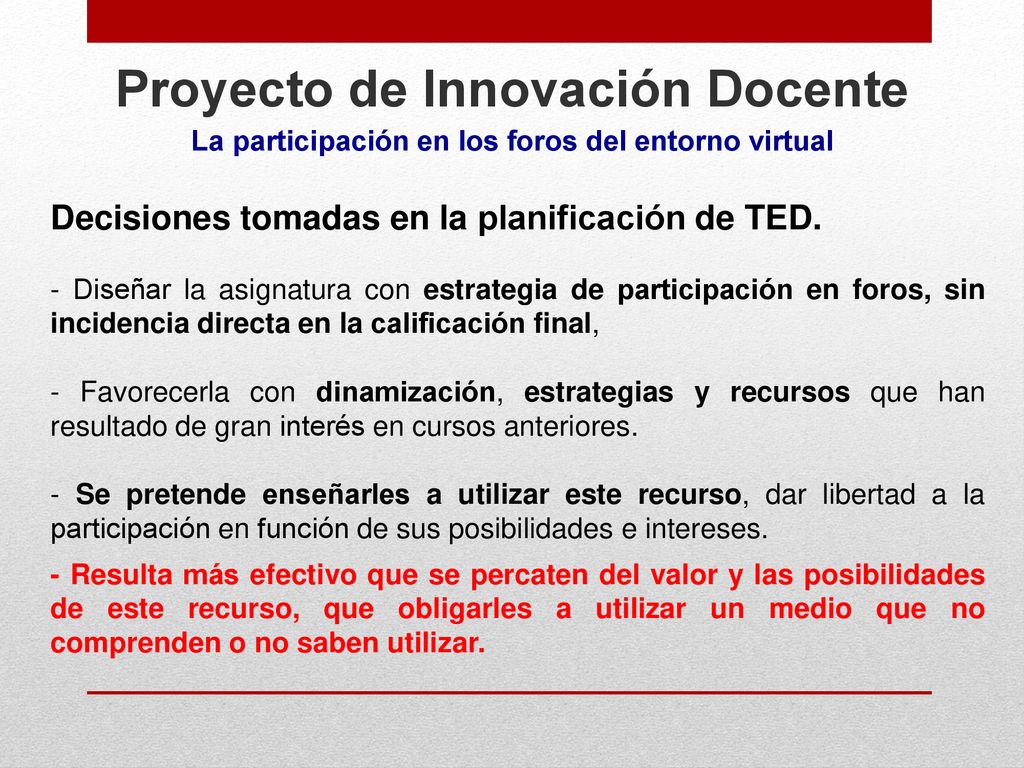 Proyecto de Innovación Docente

La participación en los foros del entorno virtual

Decisiones tomadas en la planificación de TED.

- Diseñar la asignatura con estrategia de participación en foros, sin incidencia directa en la calificación final,

- Favorecerla con dinamización, estrategias y recursos que han resultado de gran interés en cursos anteriores.

- Se pretende enseñarles a utilizar este recurso, dar libertad a la participación en función de sus posibilidades e intereses.

- Resulta más efectivo que se percaten del valor y las posibilidades de este recurso, que obligarles a utilizar un medio que no comprenden o no saben utilizar.